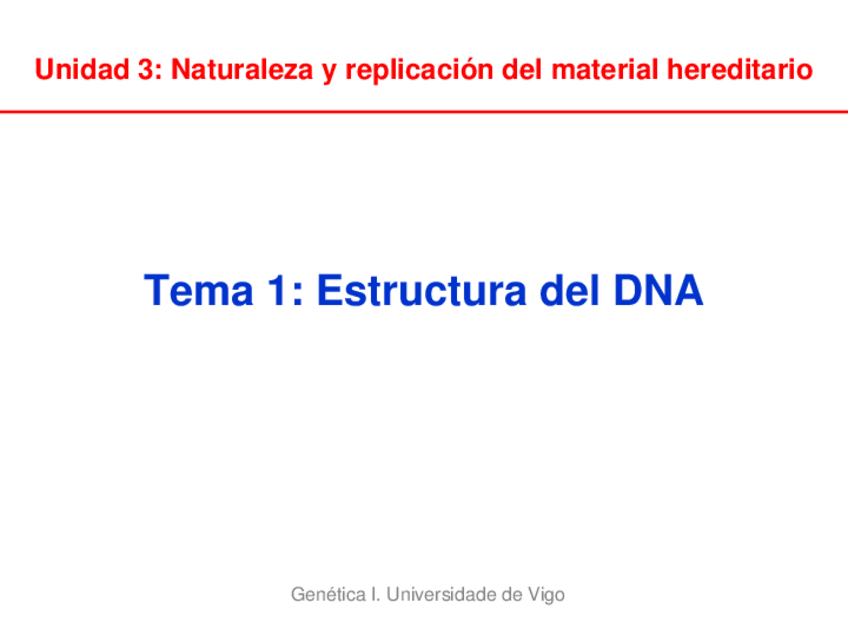 Unidad 3: Naturaleza y replicación del material hereditario

Tema 1: Estructura del DNA

Genética I. Universidade de Vigo